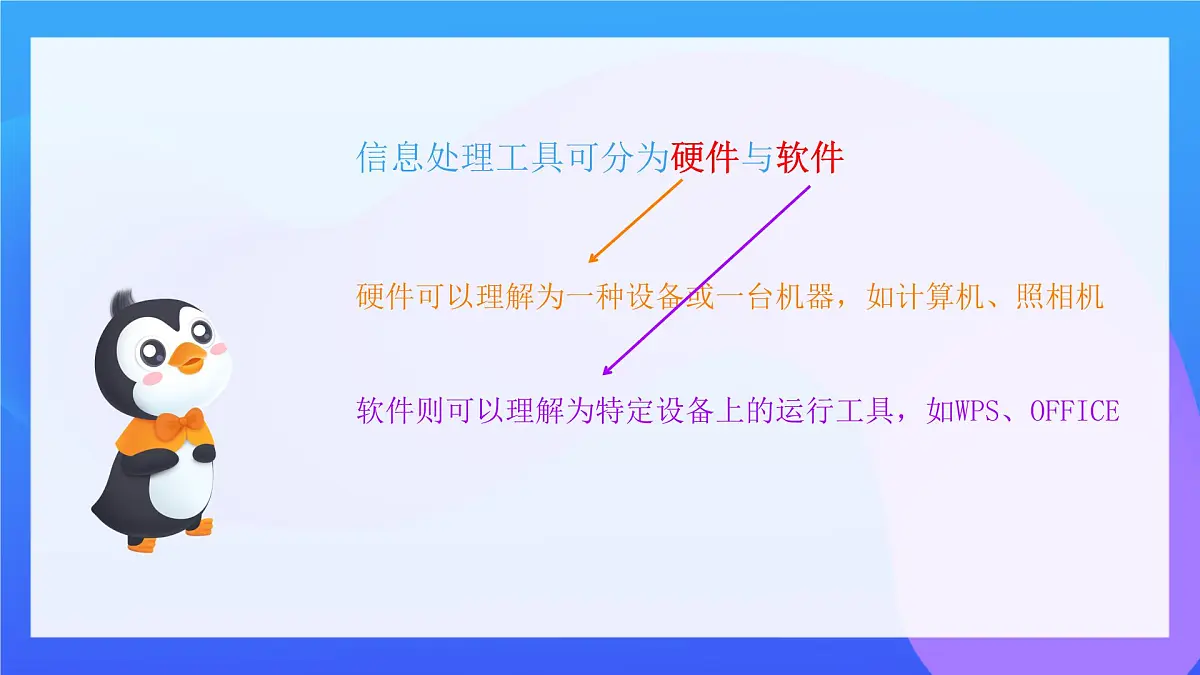 信息处理工具可分为硬件与软件

硬件可以理解为一种设备或一台机器，如计算机、照相机

软件则可以理解为特定设备上的运行工具，如WPS、OFFICE